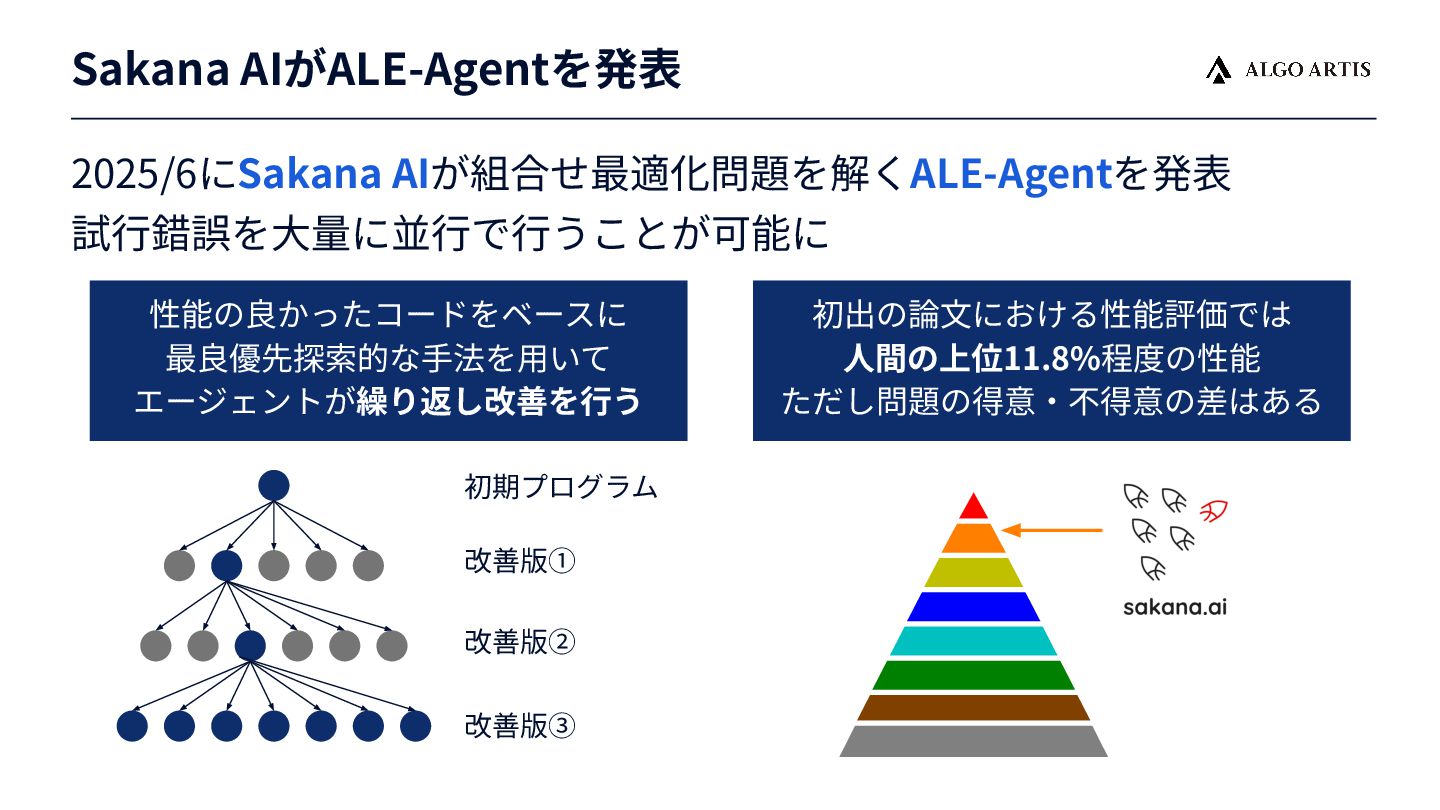 Sakana AIがALE-Agentを発表

ALGO ARTIS

2025/6にSakana AIが組合せ最適化問題を解くALE-Agentを発表
試行錯誤を大量に並行で行うことが可能に

性能の良かったコードをベースに
最良優先探索的な手法を用いて
エージェントが繰り返し改善を行う

初出の論文における性能評価では
人間の上位11.8%程度の性能
ただし問題の得意・不得意の差はある

初期プログラム

改善版①

改善版②

改善版③

sakana.ai